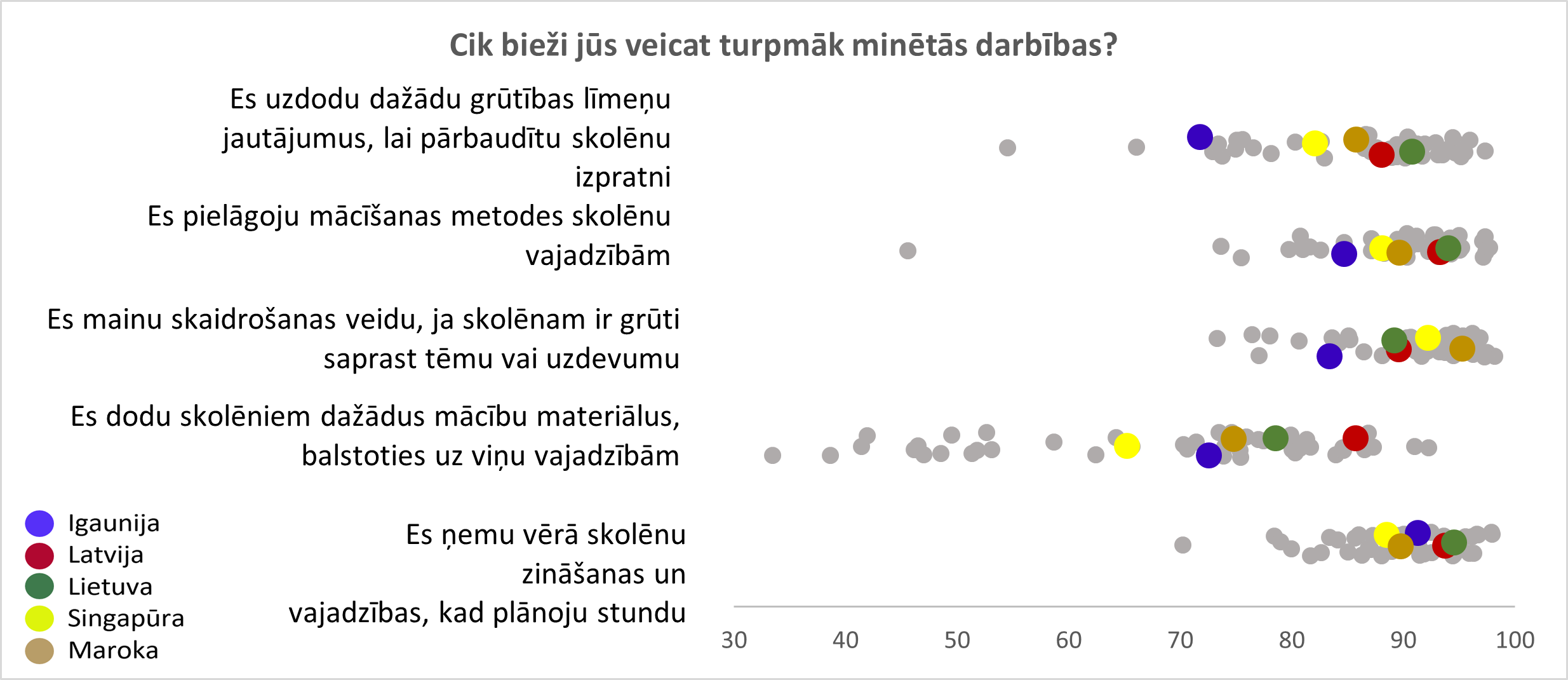 Cik bieži jūs veicat turpmāk minētās darbības?

Es uzdodu dažādu grūtības līmeņu jautājumus, lai pārbaudītu skolēnu izpratni

Es pielāgoju mācīšanas metodes skolēnu vajadzībām

Es mainu skaidrošanas veidu, ja skolēnam ir grūti saprast tēmu vai uzdevumu

Es dodu skolēniem dažādus mācību materiālus, balstoties uz viņu vajadzībām

Es ņemu vērā skolēnu zināšanas un vajadzības, kad plānoju stundu

Igaunija
Latvija
Lietuva
Singapūra
Maroka

30 40 50 60 70 80 90 100